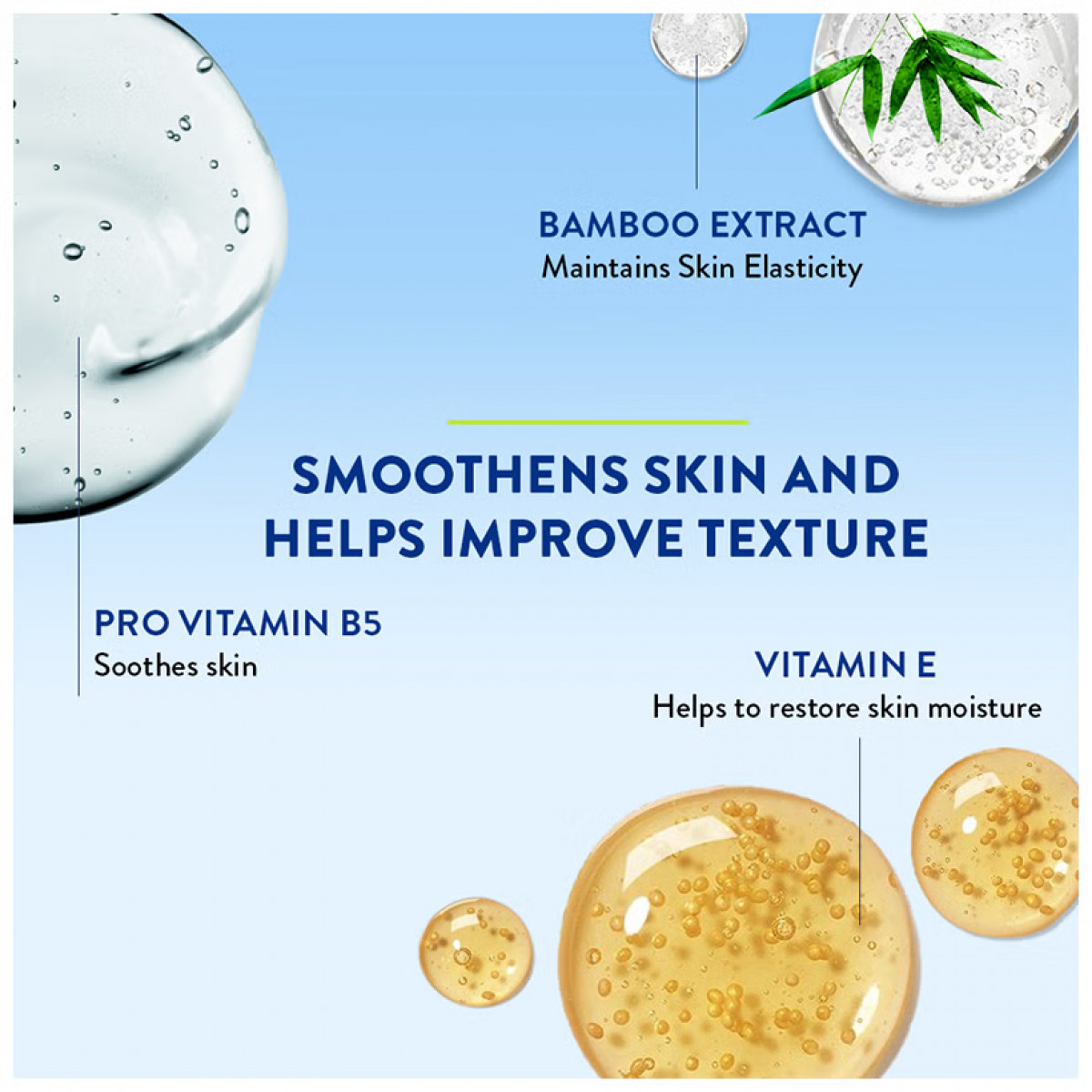 BAMBOO EXTRACT
Maintains Skin Elasticity

SMOOTHENS SKIN AND HELPS IMPROVE TEXTURE

PRO VITAMIN B5
Soothes skin

VITAMIN E
Helps to restore skin moisture